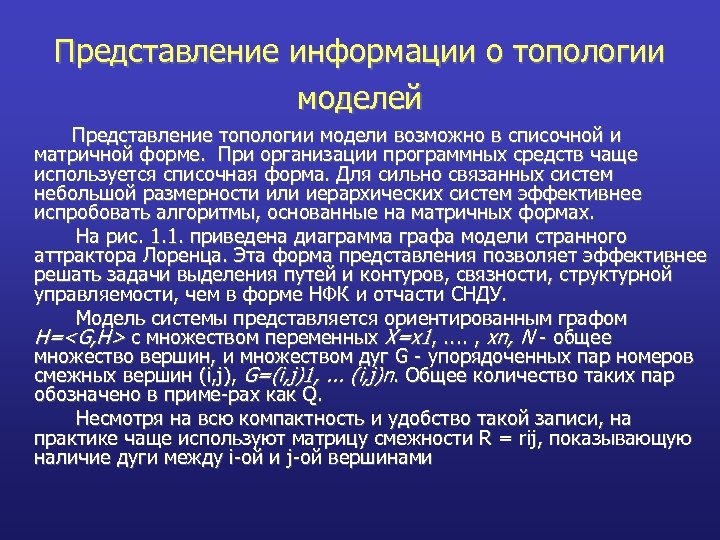 Представление информации о топологии моделей

Представление топологии модели возможно в списочной и матричной форме. При организации программных средств чаще используется списочная форма. Для сильно связанных систем небольшой размерности или иерархических систем эффективнее испробовать алгоритмы, основанные на матричных формах.

На рис. 1.1. приведена диаграмма графа модели странного аттрактора Лоренца. Эта форма представления позволяет эффективнее решать задачи выделения путей и контуров, связности, структурной управляемости, чем в форме НФК и отчасти СНДУ.

Модель системы представляется ориентированным графом H=<G,H> с множеством переменных X=x1, .... , xn, N - общее множество вершин, и множеством дуг G - упорядоченных пар номеров смежных вершин (i,j), G=(i,j)1, ... (i,j)n. Общее количество таких пар обозначено в приме-рах как Q.

Несмотря на всю компактность и удобство такой записи, на практике чаще используют матрицу смежности R = rij, показывающую наличие дуги между i-ой и j-ой вершинами